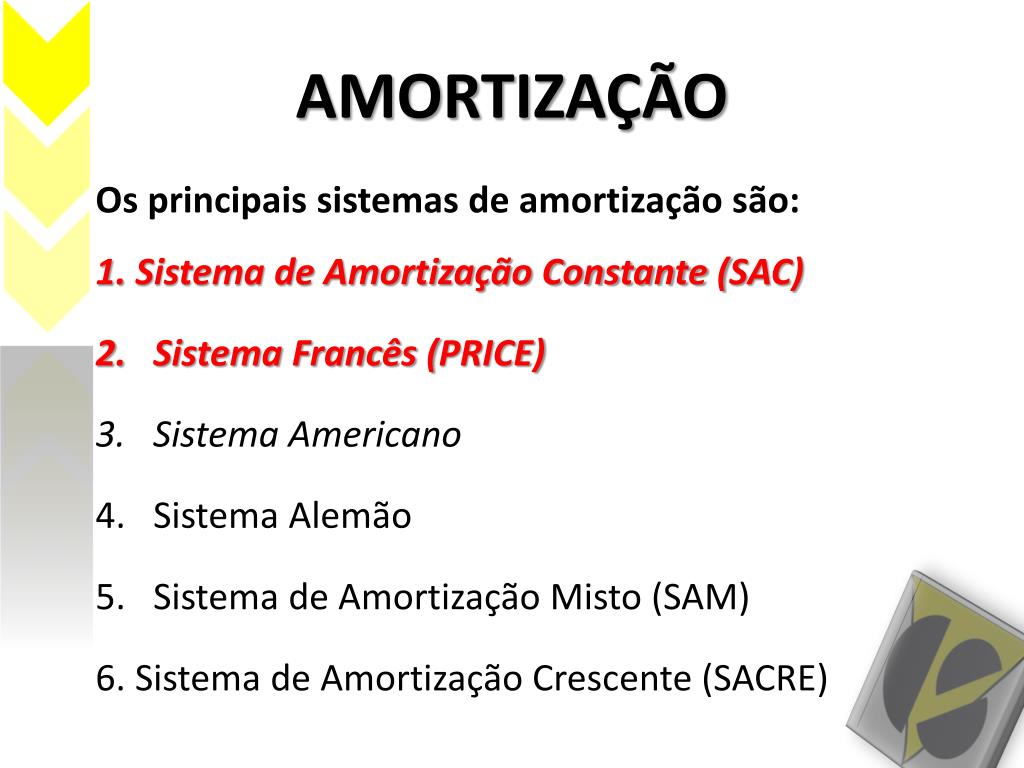 AMORTIZAÇÃO

Os principais sistemas de amortização são:

1. Sistema de Amortização Constante (SAC)

2. Sistema Francês (PRICE)

3. Sistema Americano

4. Sistema Alemão

5. Sistema de Amortização Misto (SAM)

6. Sistema de Amortização Crescente (SACRE)